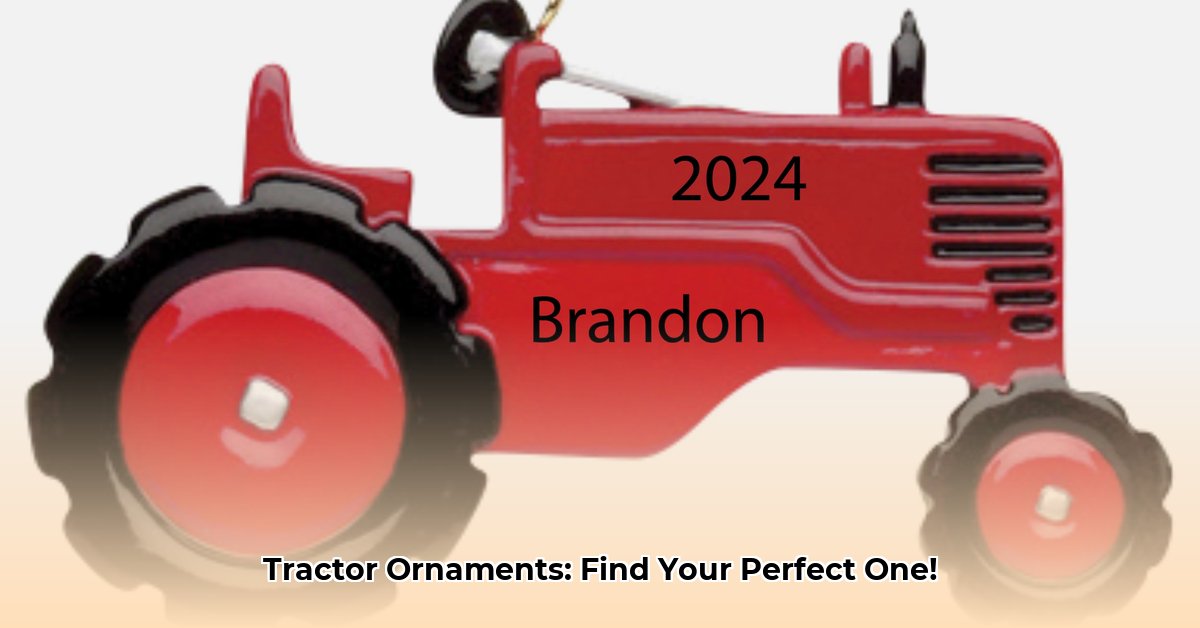 2024

Brandon

Tractor Ornaments: Find Your Perfect One!